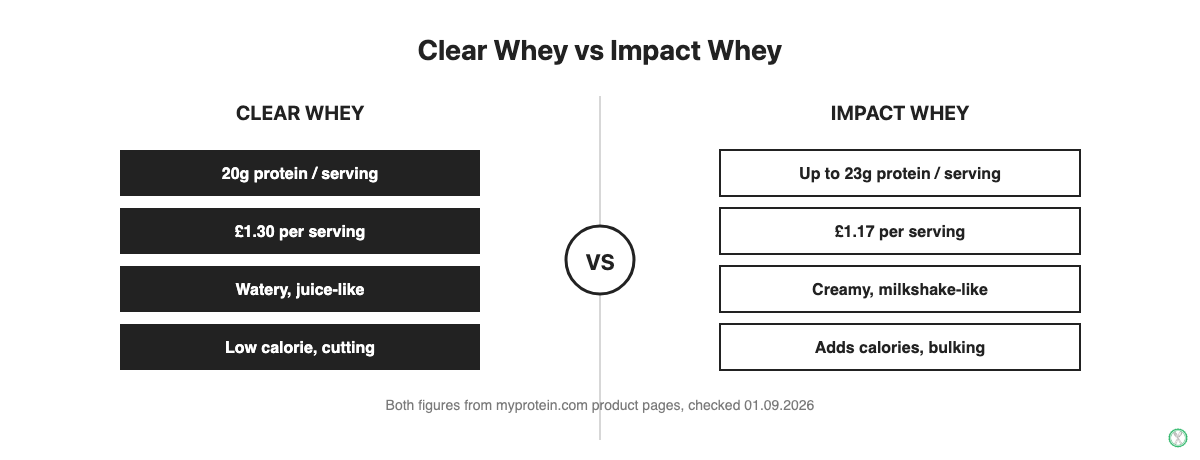 Clear Whey vs Impact Whey

CLEAR WHEY

20g protein / serving

£1.30 per serving

Watery, juice-like

Low calorie, cutting

VS

IMPACT WHEY

Up to 23g protein / serving

£1.17 per serving

Creamy, milkshake-like

Adds calories, bulking

Both figures from myprotein.com product pages, checked 01.09.2026